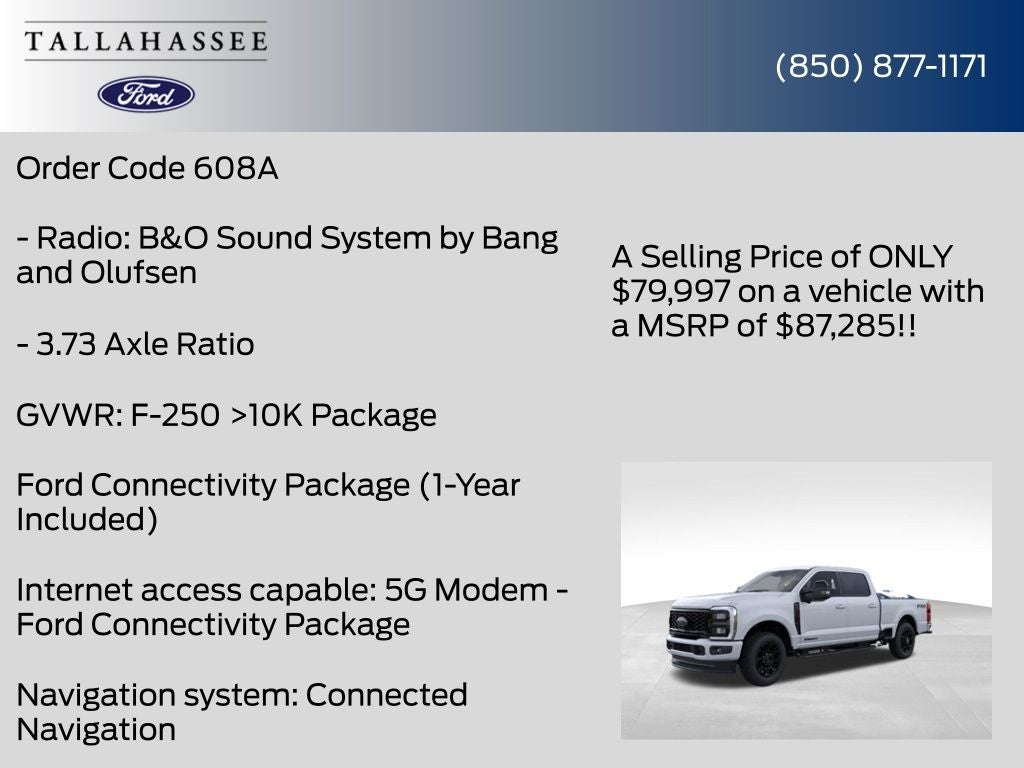 TALLAHASSEE

Ford

(850) 877-1171

Order Code 608A

- Radio: B&O Sound System by Bang and Olufsen

- 3.73 Axle Ratio

GVWR: F-250 >10K Package

Ford Connectivity Package (1-Year Included)

Internet access capable: 5G Modem - Ford Connectivity Package

Navigation system: Connected Navigation

A Selling Price of ONLY $79,997 on a vehicle with a MSRP of $87,285!!